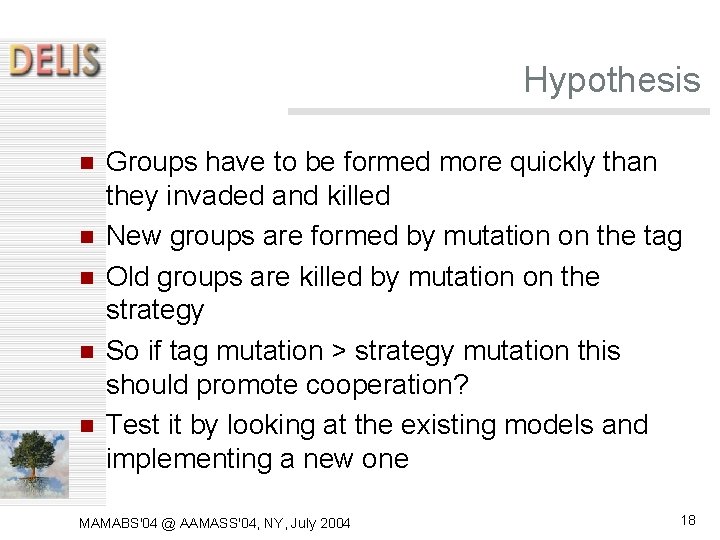 DELIS

Hypothesis

- Groups have to be formed more quickly than they invaded and killed
- New groups are formed by mutation on the tag
- Old groups are killed by mutation on the strategy
- So if tag mutation > strategy mutation this should promote cooperation?
- Test it by looking at the existing models and implementing a new one

MAMABS'04 @ AAMASS'04, NY, July 2004

18